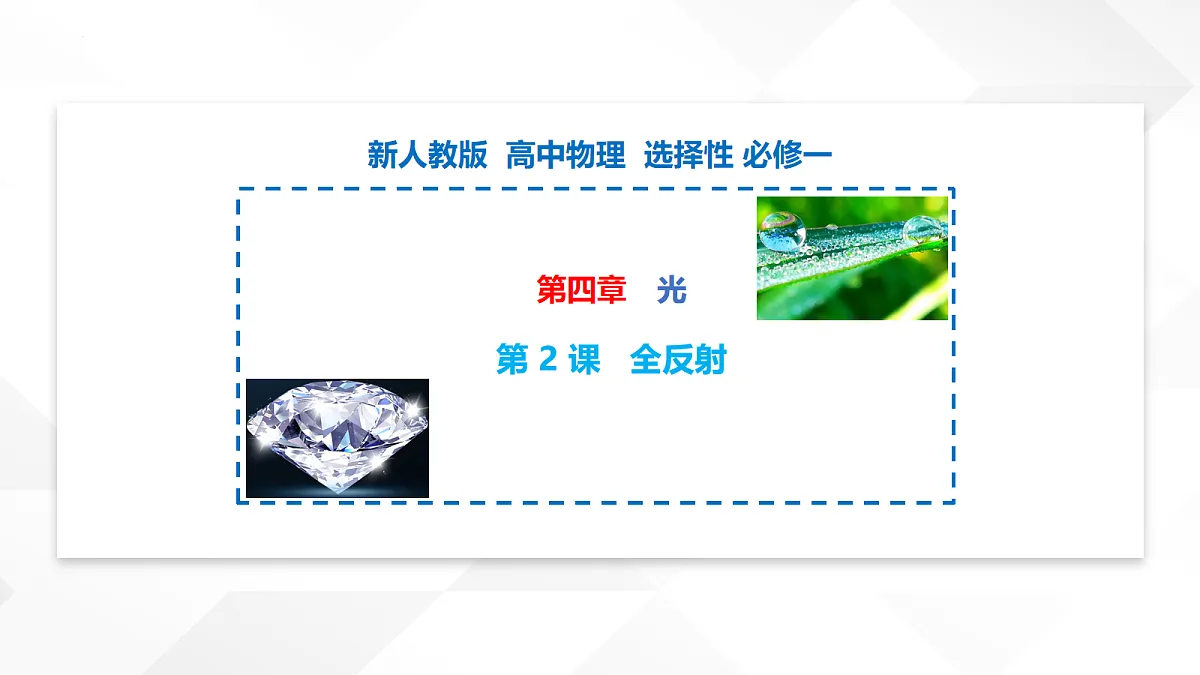 新人教版 高中物理 选择性 必修一

第四章 光

第 2 课 全反射